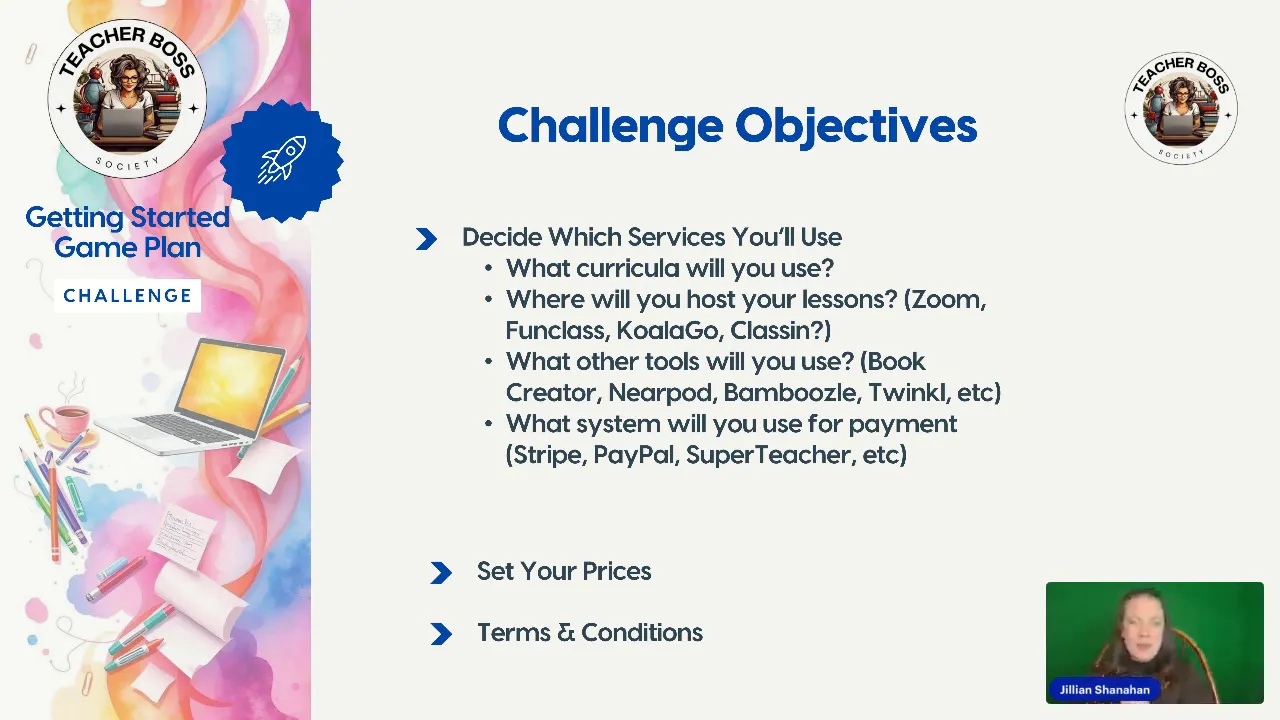 TEACHER BOSS SOCIETY

Getting Started Game Plan

CHALLENGE

Challenge Objectives

TEACHER BOSS SOCIETY

Decide Which Services You'll Use
• What curricula will you use?
• Where will you host your lessons? (Zoom, Funclass, KoalaGo, Classin?)
• What other tools will you use? (Book Creator, Nearpod, Bamboozle, Twinkl, etc)
• What system will you use for payment (Stripe, PayPal, SuperTeacher, etc)

Set Your Prices

Terms & Conditions

Jillian Shanahan